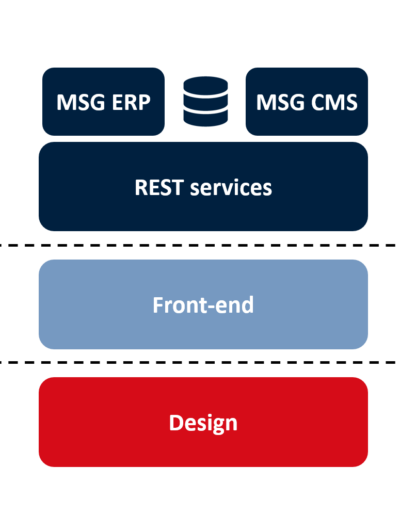 MSG ERP

MSG CMS

REST services

Front-end

Design